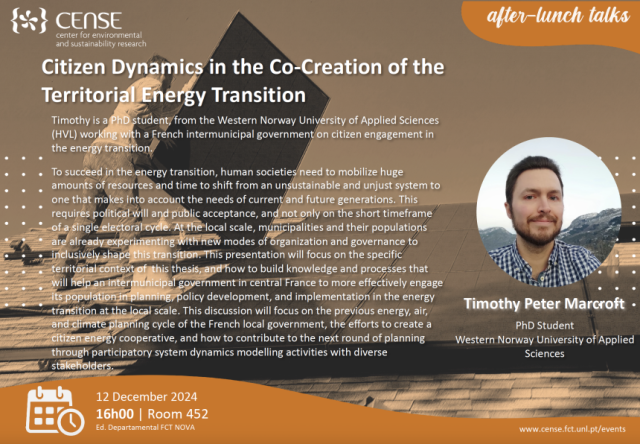 CENSE
center for environmental and sustainability research

after-lunch talks

Citizen Dynamics in the Co-Creation of the Territorial Energy Transition

Timothy is a PhD student, from the Western Norway University of Applied Sciences (HVL) working with a French intermunicipal government on citizen engagement in the energy transition.

To succeed in the energy transition, human societies need to mobilize huge amounts of resources and time to shift from an unsustainable and unjust system to one that makes into account the needs of current and future generations. This requires political will and public acceptance, and not only on the short timeframe of a single electoral cycle. At the local scale, municipalities and their populations are already experimenting with new modes of organization and governance to inclusively shape this transition. This presentation will focus on the specific territorial context of this thesis, and how to build knowledge and processes that will help an intermunicipal government in central France to more effectively engage its population in planning, policy development, and implementation in the energy transition at the local scale. This discussion will focus on the previous energy, air, and climate planning cycle of the French local government, the efforts to create a citizen energy cooperative, and how to contribute to the next round of planning through participatory system dynamics modelling activities with diverse stakeholders.

Timothy Peter Marcroft
PhD Student
Western Norway University of Applied Sciences

12 December 2024
16h00 | Room 452
Ed. Departamental FCT NOVA

www.cense.fct.unl.pt/events